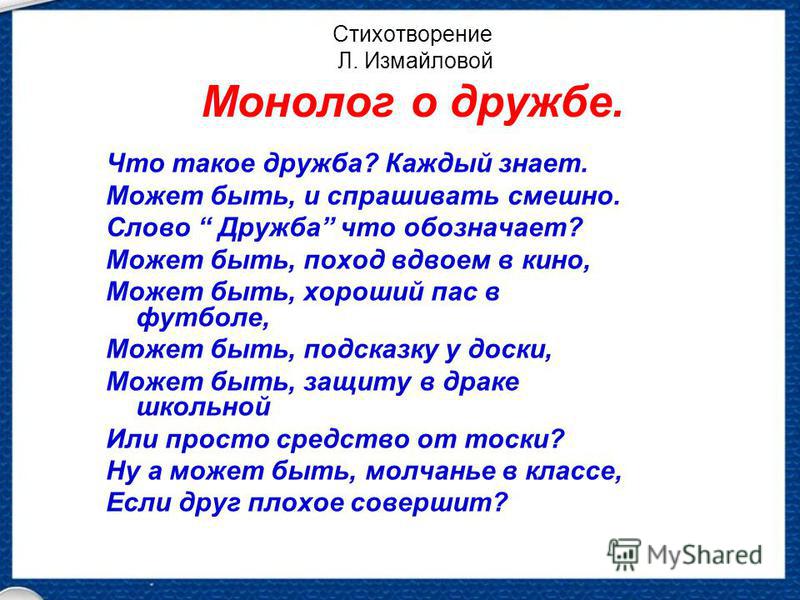 Стихотворение
Л. Измайловой

Монолог о дружбе.

Что такое дружба? Каждый знает.
Может быть, и спрашивать смешно.
Слово “ Дружба” что обозначает?
Может быть, поход вдвоем в кино,
Может быть, хороший пас в футболе,
Может быть, подсказку у доски,
Может быть, защиту в драке школьной
Или просто средство от тоски?
Ну а может быть, молчанье в классе,
Если друг плохое совершит?

MyShared